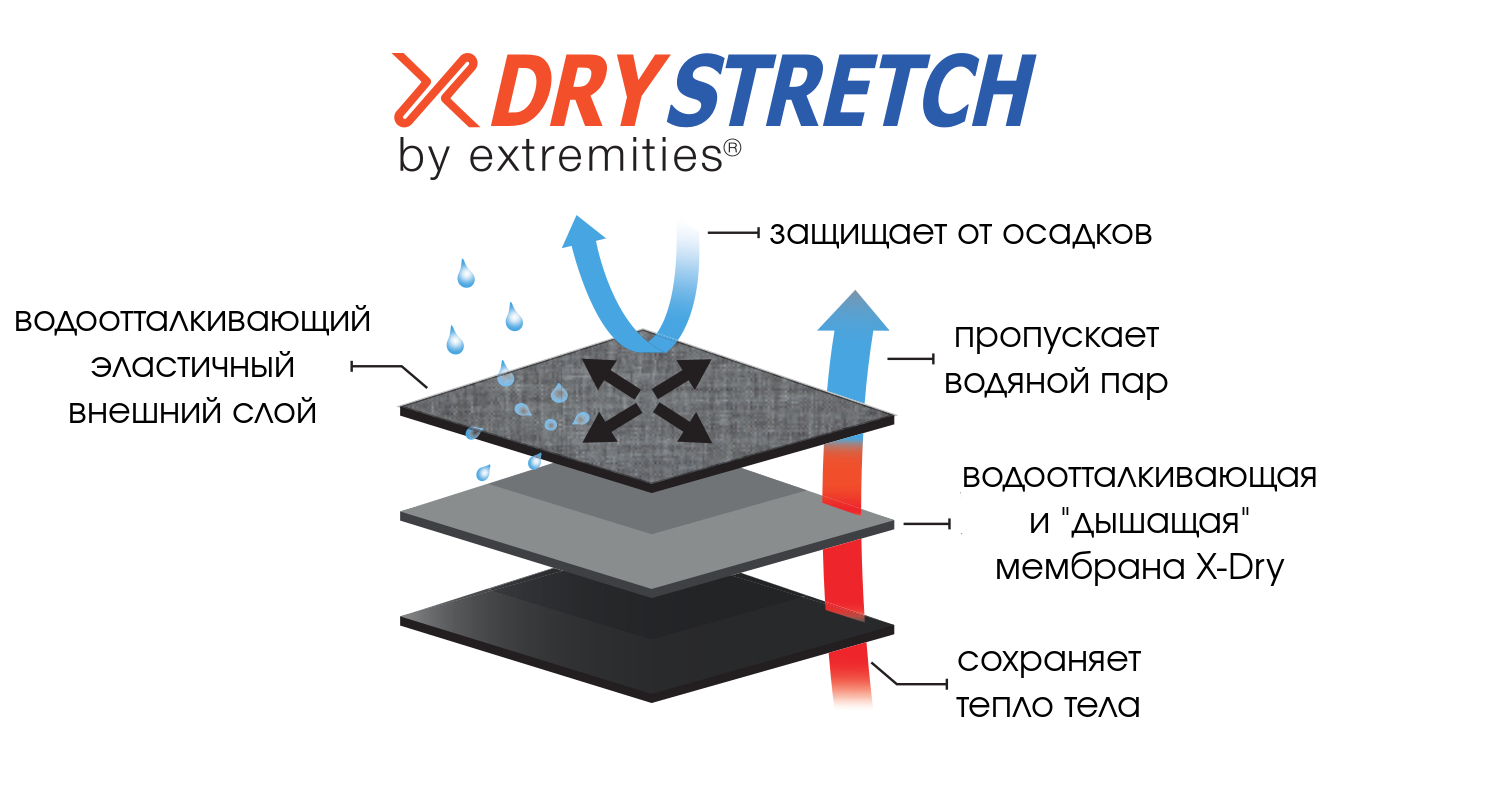 X DRY STRETCH
by extremities®

защищает от осадков

водоотталкивающий эластичный внешний слой

пропускает водяной пар

водоотталкивающая и "дышащая" мембрана X-Dry

сохраняет тепло тела